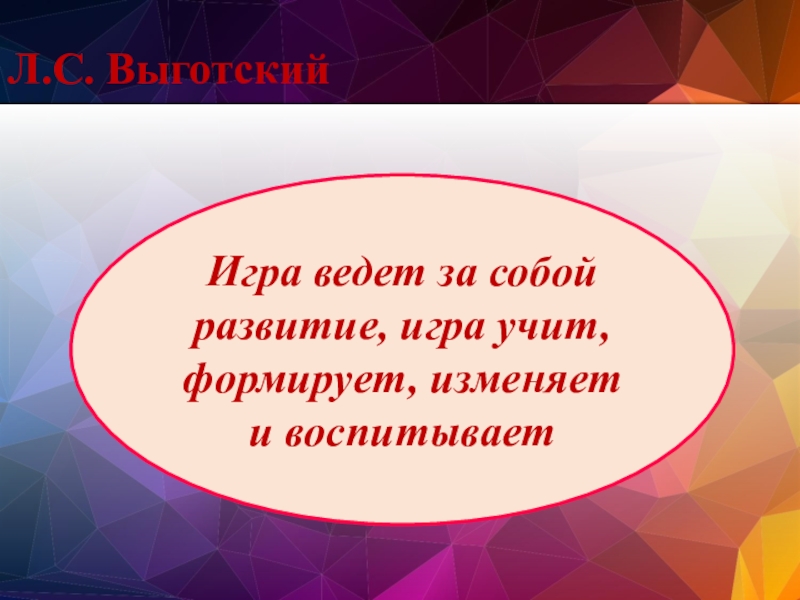 Л.С. Выготский

Игра ведет за собой развитие, игра учит, формирует, изменяет и воспитывает